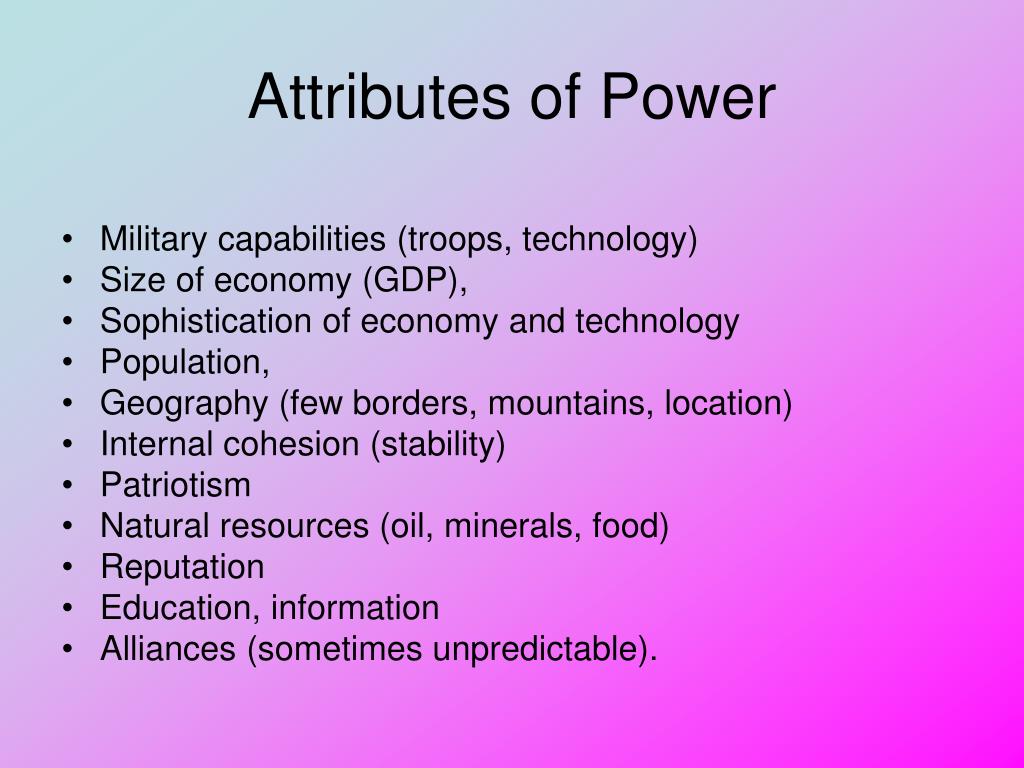 Attributes of Power

• Military capabilities (troops, technology)
• Size of economy (GDP),
• Sophistication of economy and technology
• Population,
• Geography (few borders, mountains, location)
• Internal cohesion (stability)
• Patriotism
• Natural resources (oil, minerals, food)
• Reputation
• Education, information
• Alliances (sometimes unpredictable).